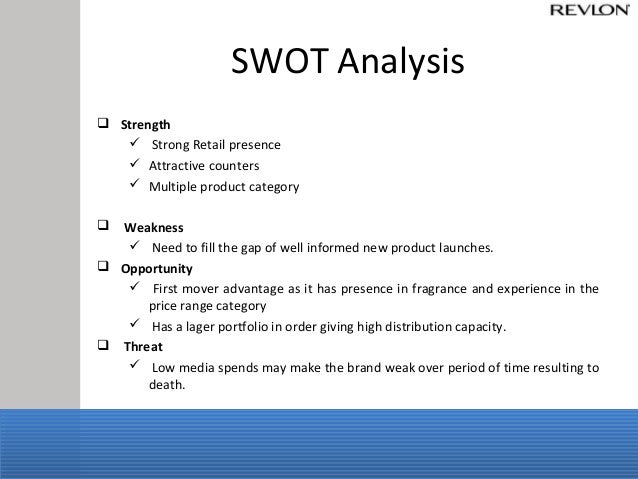 REVLON

SWOT Analysis

❑ Strength
✓ Strong Retail presence
✓ Attractive counters
✓ Multiple product category

❑ Weakness
✓ Need to fill the gap of well informed new product launches.

❑ Opportunity
✓ First mover advantage as it has presence in fragrance and experience in the price range category
✓ Has a lager portfolio in order giving high distribution capacity.

❑ Threat
✓ Low media spends may make the brand weak over period of time resulting to death.